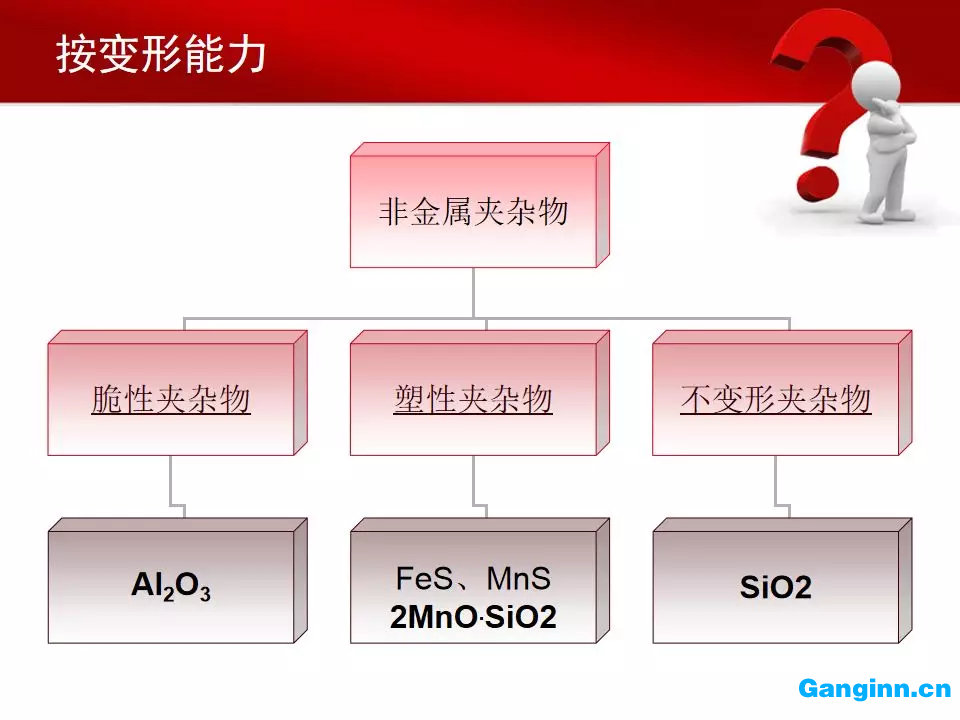 按变形能力

非金属夹杂物

脆性夹杂物

塑性夹杂物

不变形夹杂物

$Al_2O_3$

FeS、MnS
2MnO·SiO2

SiO2

Ganginn.cn